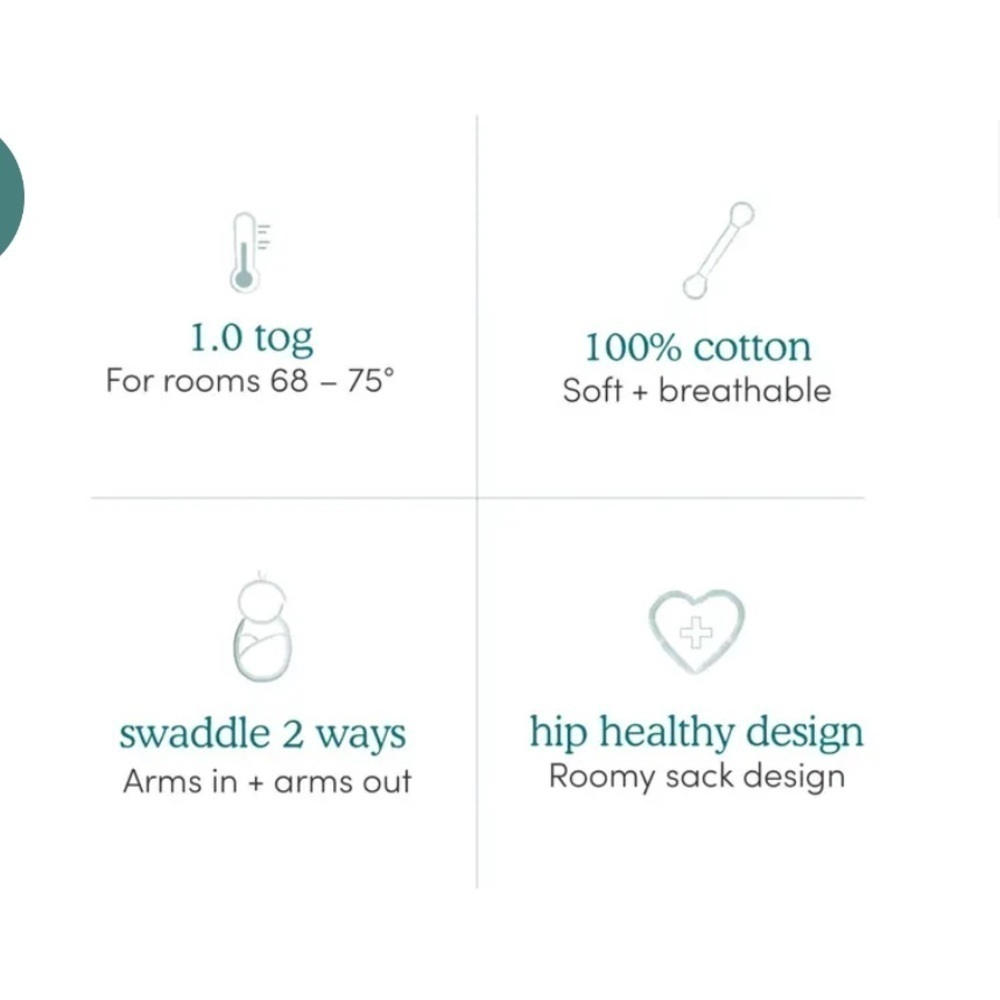 1.0 tog
For rooms 68 – 75°

100% cotton
Soft + breathable

swaddle 2 ways
Arms in + arms out

hip healthy design
Roomy sack design